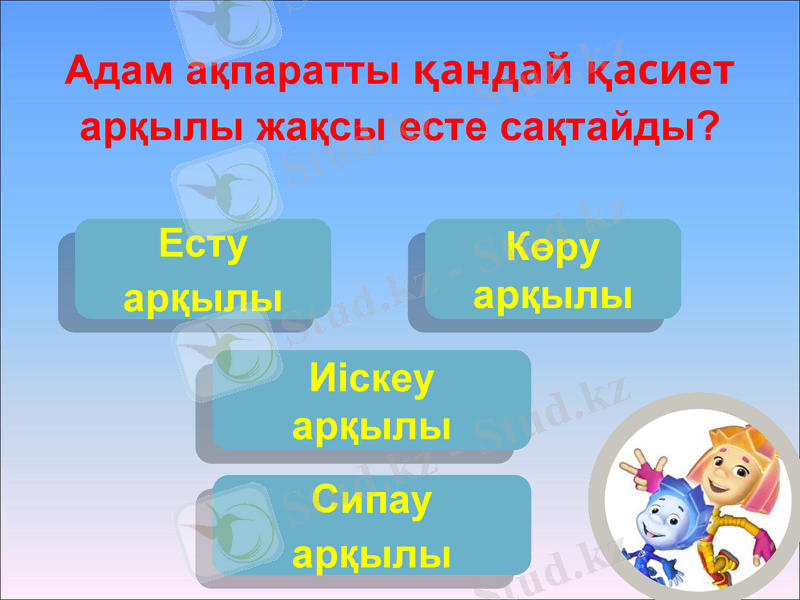 Адам ақпаратты қандай қасиет арқылы жақсы есте сақтайды?

Есту арқылы

Көру арқылы

Иіскеу арқылы

Сипау арқылы

Stud.kz - Stud.kz